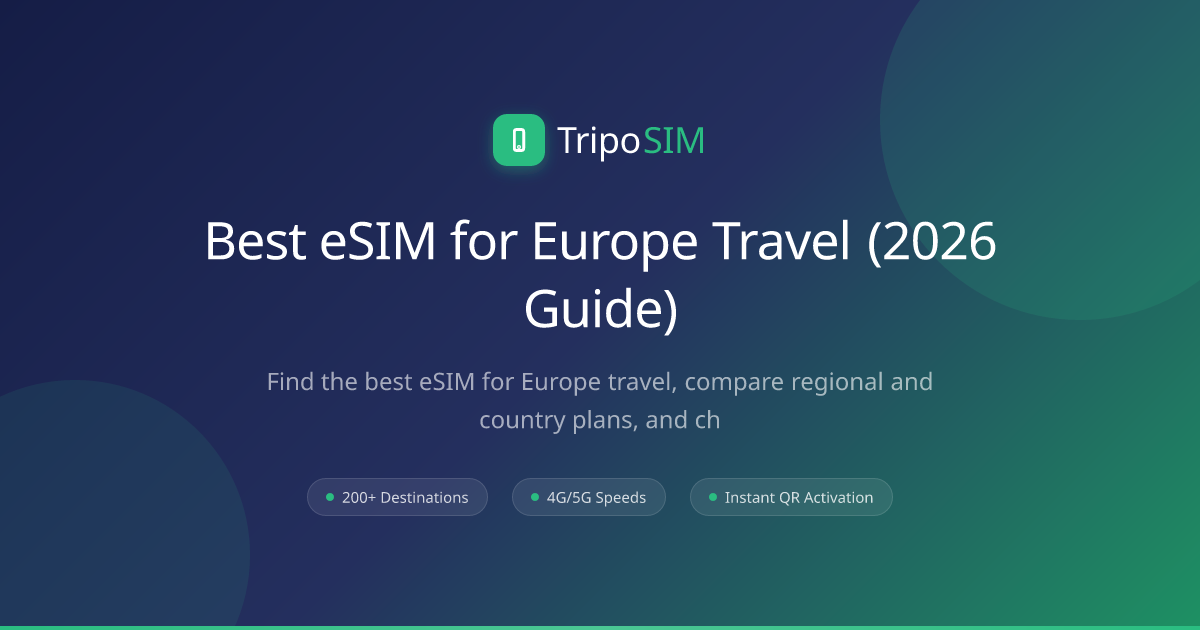 TripoSIM

Best eSIM for Europe Travel (2026 Guide)

Find the best eSIM for Europe travel, compare regional and country plans, and ch

• 200+ Destinations

• 4G/5G Speeds

• Instant QR Activation